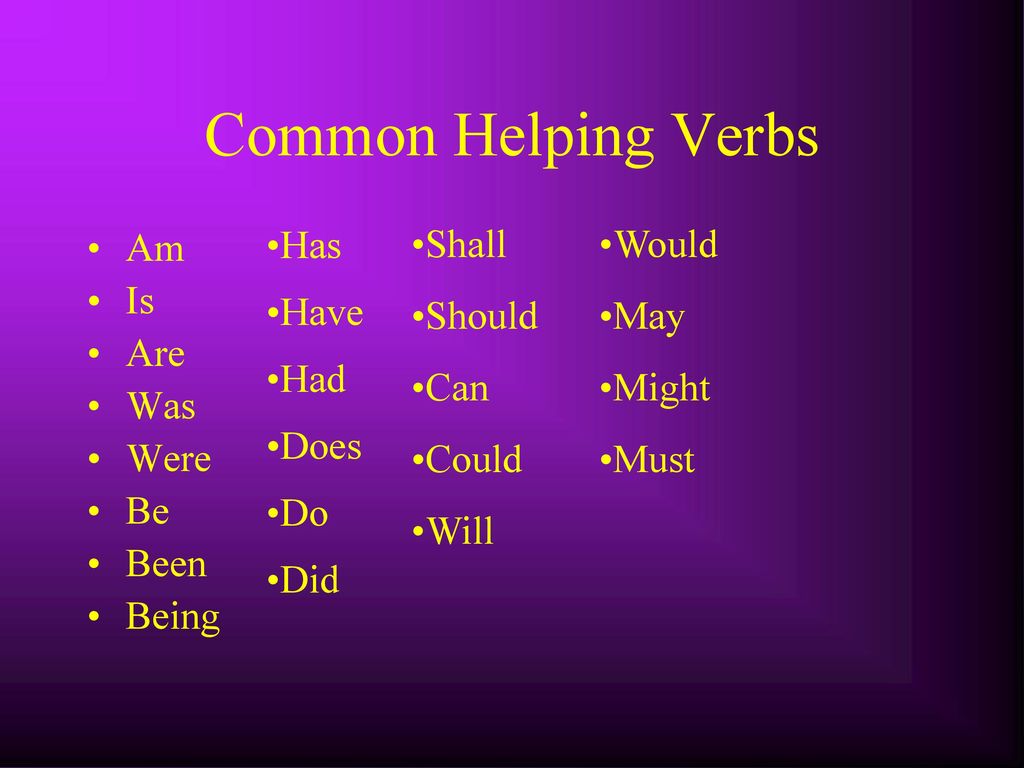 Common Helping Verbs

• Am
• Is
• Are
• Was
• Were
• Be
• Been
• Being

•Has
•Have
•Had
•Does
•Do
•Did

•Shall
•Should
•Can
•Could
•Will

•Would
•May
•Might
•Must